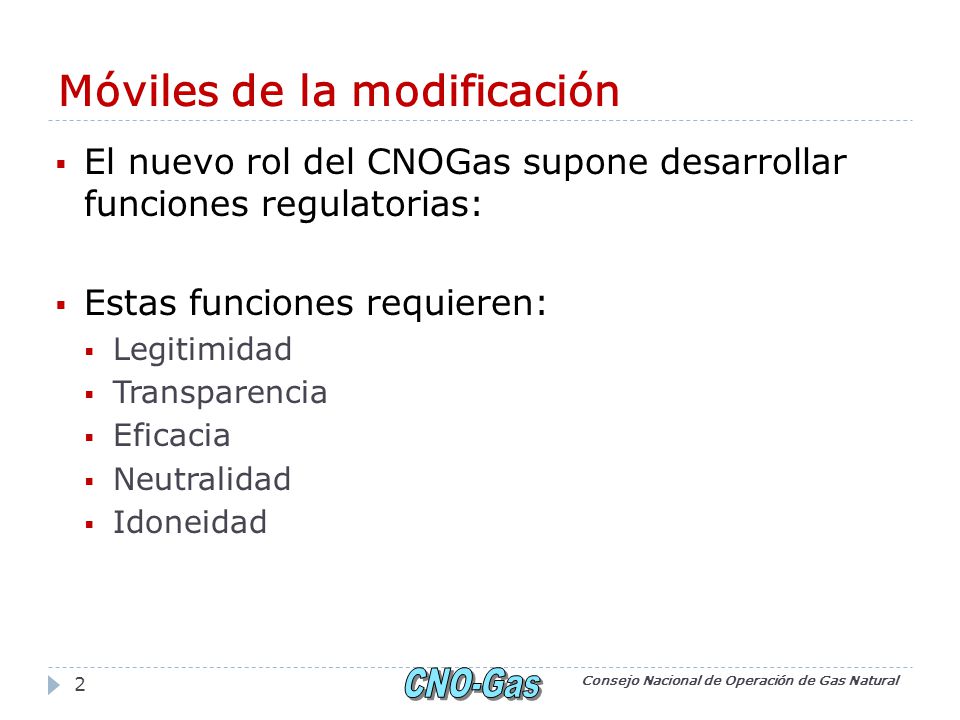 Móviles de la modificación

▪ El nuevo rol del CNOGas supone desarrollar funciones regulatorias:

▪ Estas funciones requieren:
▪ Legitimidad
▪ Transparencia
▪ Eficacia
▪ Neutralidad
▪ Idoneidad

2 CNO-Gas Consejo Nacional de Operación de Gas Natural